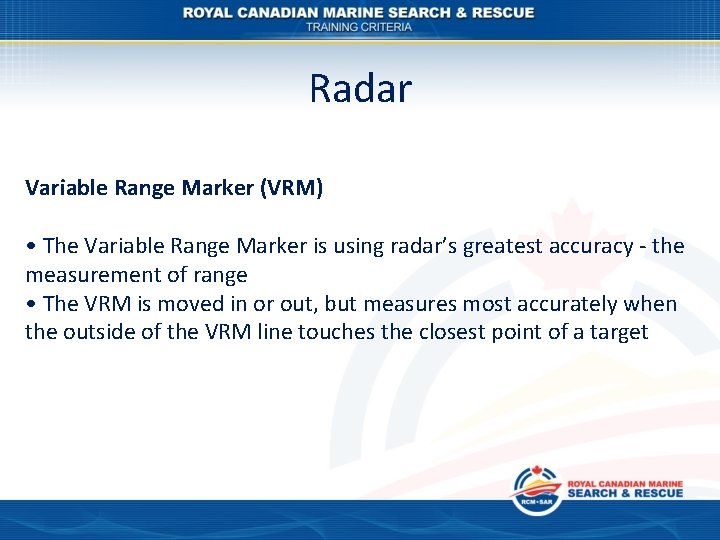 ROYAL CANADIAN MARINE SEARCH & RESCUE
TRAINING CRITERIA

Radar

Variable Range Marker (VRM)

• The Variable Range Marker is using radar's greatest accuracy - the measurement of range
• The VRM is moved in or out, but measures most accurately when the outside of the VRM line touches the closest point of a target

RCM•SAR
ROYAL CANADIAN MARINE
SEARCH & RESCUE